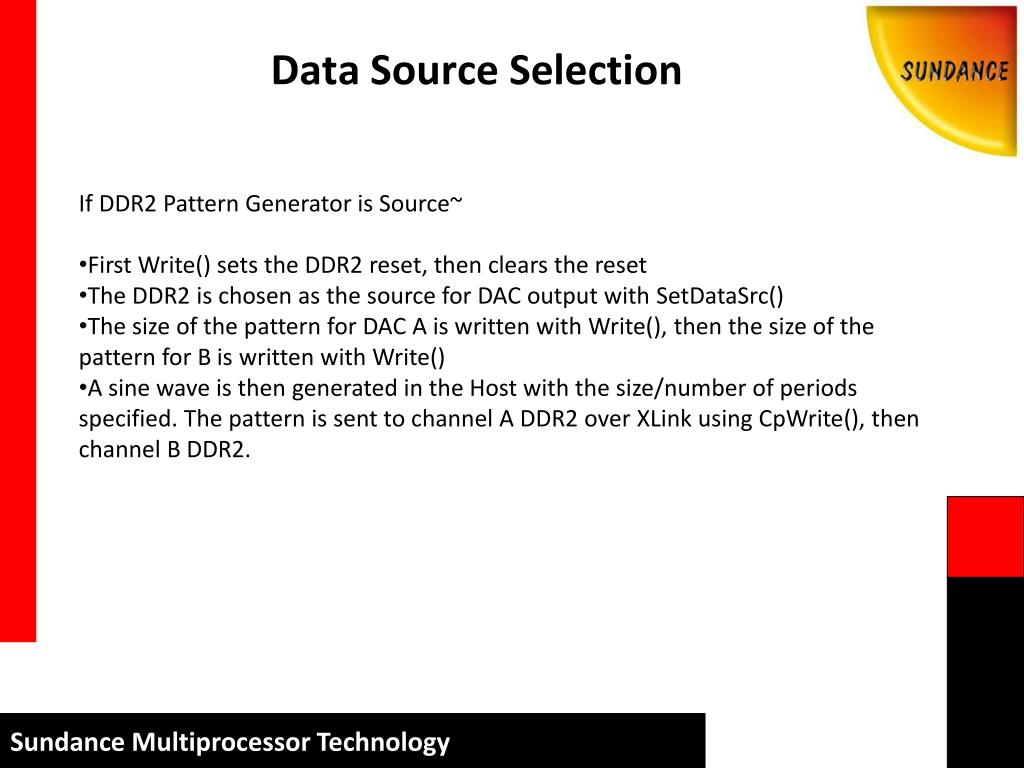 Data Source Selection

SUNDANCE

If DDR2 Pattern Generator is Source~

•First Write() sets the DDR2 reset, then clears the reset
•The DDR2 is chosen as the source for DAC output with SetDataSrc()
•The size of the pattern for DAC A is written with Write(), then the size of the pattern for B is written with Write()
•A sine wave is then generated in the Host with the size/number of periods specified. The pattern is sent to channel A DDR2 over XLink using CpWrite(), then channel B DDR2.

Sundance Multiprocessor Technology